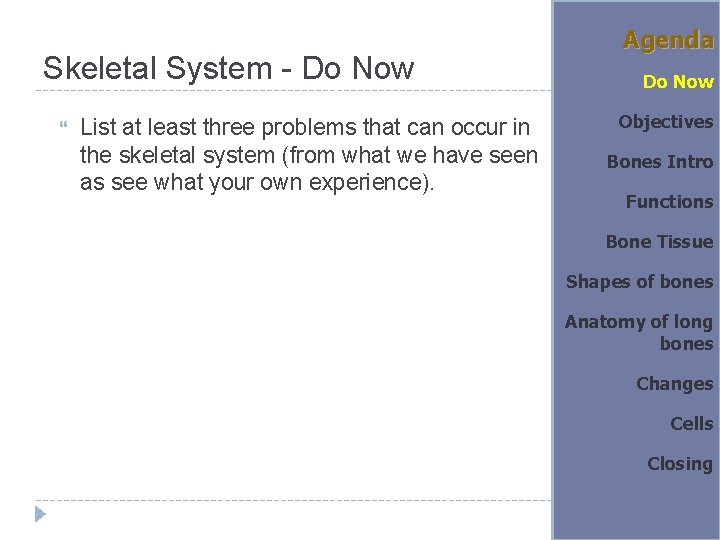 Skeletal System - Do Now

List at least three problems that can occur in the skeletal system (from what we have seen as see what your own experience).

Agenda

Do Now

Objectives

Bones Intro

Functions

Bone Tissue

Shapes of bones

Anatomy of long bones

Changes

Cells

Closing